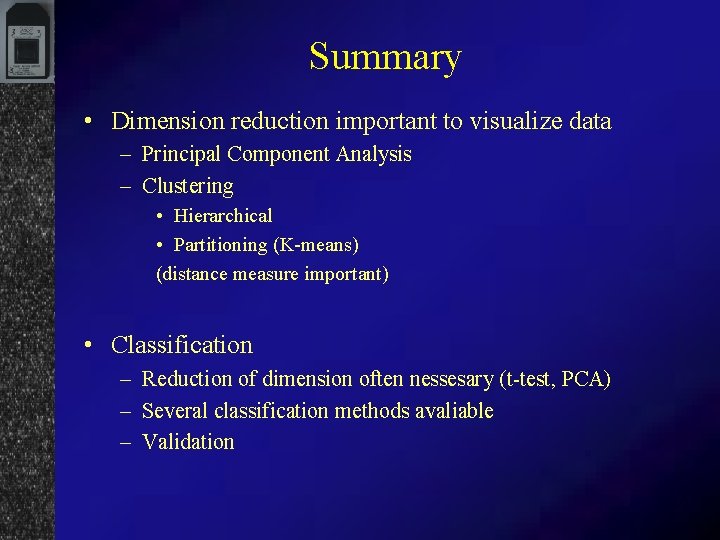 Summary

• Dimension reduction important to visualize data
– Principal Component Analysis
– Clustering
• Hierarchical
• Partitioning (K-means)
(distance measure important)

• Classification
– Reduction of dimension often nessesary (t-test, PCA)
– Several classification methods avaliable
– Validation